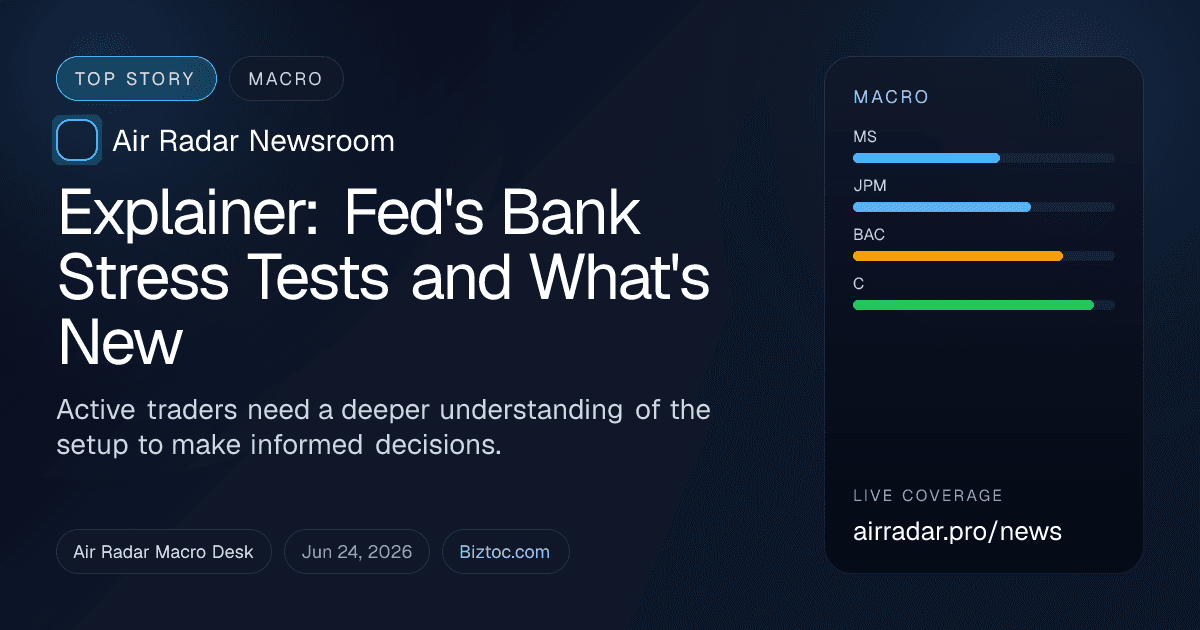 TOP STORY
MACRO
Air Radar Newsroom

Explainer: Fed's Bank Stress Tests and What's New

Active traders need a deeper understanding of the setup to make informed decisions.

Air Radar Macro Desk
Jun 24, 2026
Biztoc.com

MACRO
MS
JPM
BAC
C

LIVE COVERAGE
airradar.pro/news